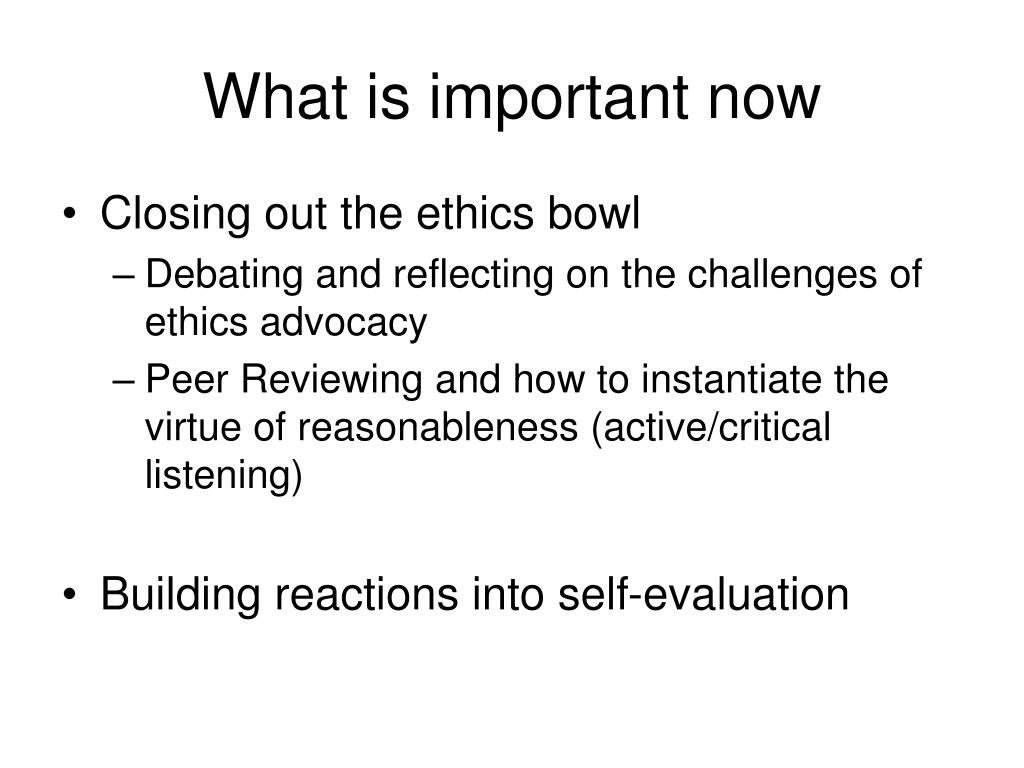 What is important now

• Closing out the ethics bowl
– Debating and reflecting on the challenges of ethics advocacy
– Peer Reviewing and how to instantiate the virtue of reasonableness (active/critical listening)

• Building reactions into self-evaluation